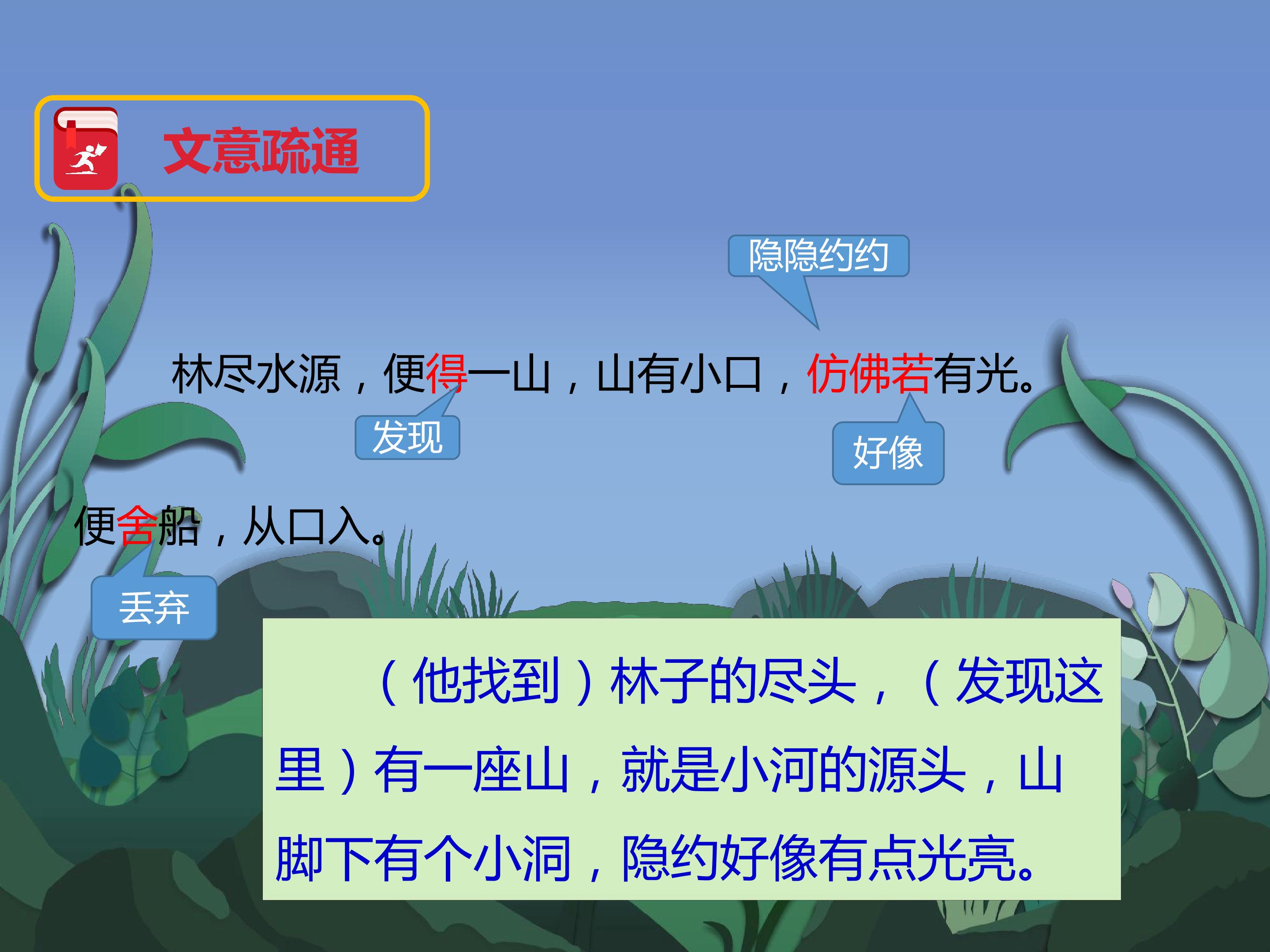 文意疏通

隐隐约约

林尽水源，便得一山，山有小口，仿佛若有光。

发现

好像

便舍船，从口入。

丢弃

（他找到）林子的尽头，（发现这里）有一座山，就是小河的源头，山脚下有个小洞，隐约好像有点光亮。